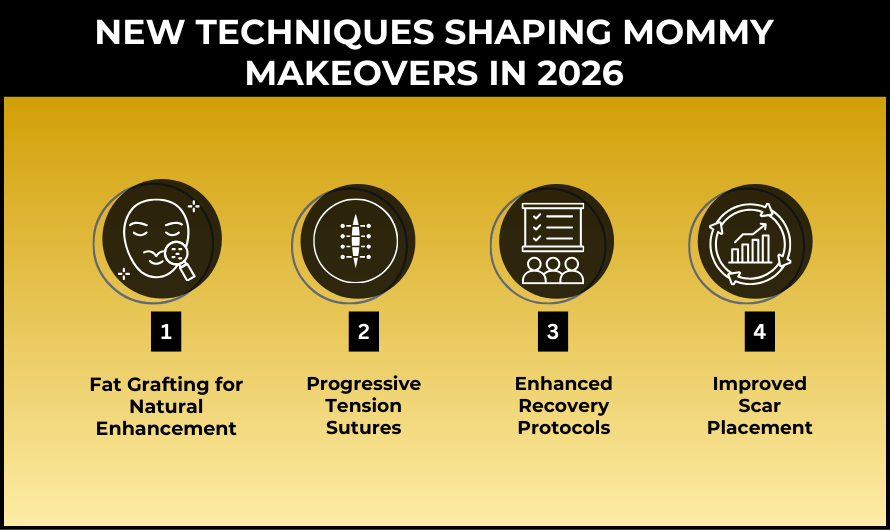 NEW TECHNIQUES SHAPING MOMMY MAKEOVERS IN 2026

1

Fat Grafting for Natural Enhancement

2

Progressive Tension Sutures

3

Enhanced Recovery Protocols

4

Improved Scar Placement